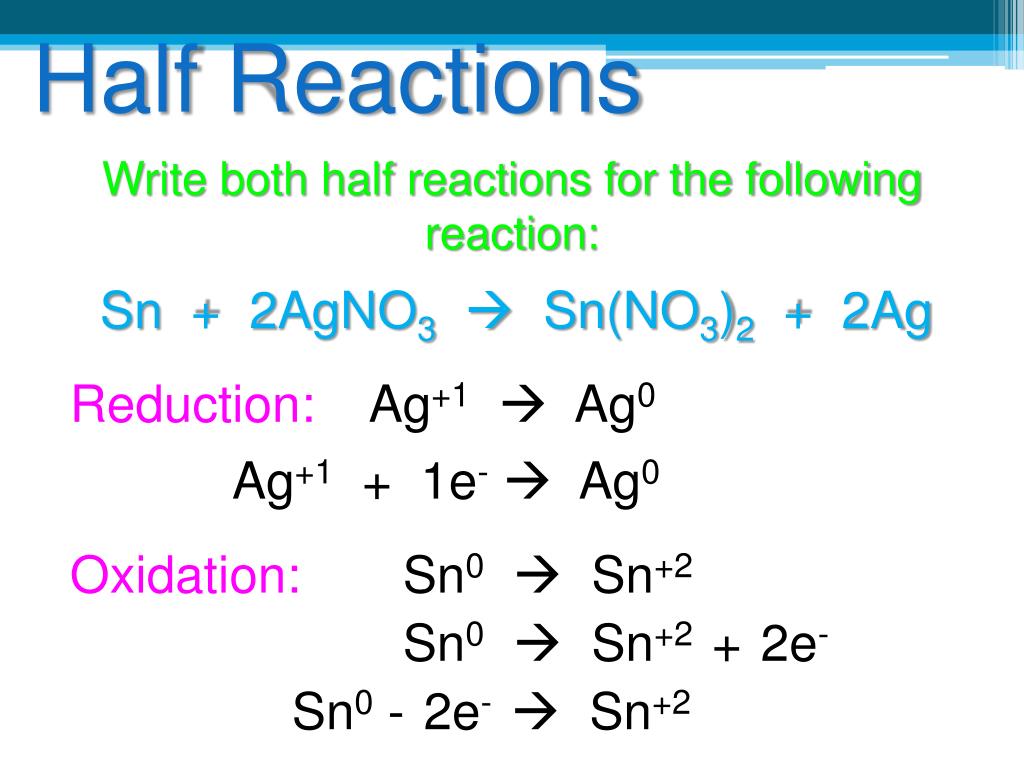 Half Reactions

Write both half reactions for the following reaction:

$Sn + 2AgNO_3 \rightarrow Sn(NO_3)_2 + 2Ag$

Reduction: $Ag^{+1} \rightarrow Ag^0$

$Ag^{+1} + 1e^- \rightarrow Ag^0$

Oxidation: $Sn^0 \rightarrow Sn^{+2}$

$Sn^0 \rightarrow Sn^{+2} + 2e^-$

$Sn^0 - 2e^- \rightarrow Sn^{+2}$